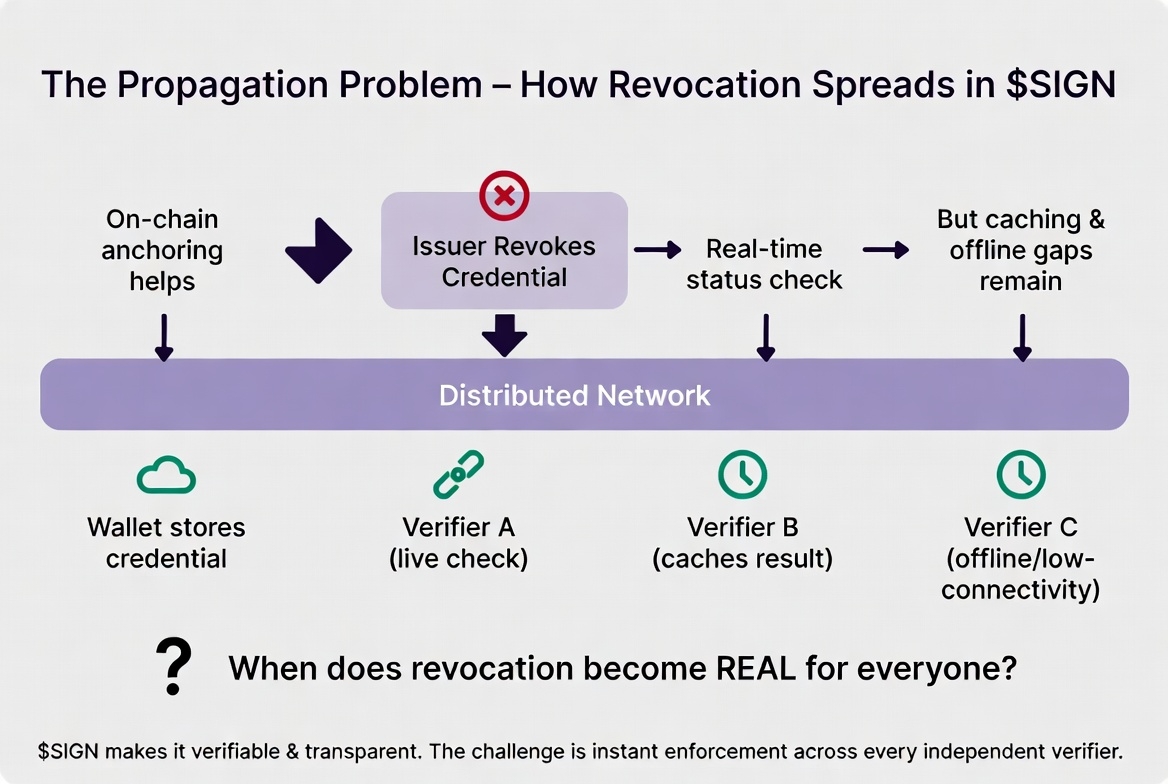 The Propagation Problem – How Revocation Spreads in \$SIGN

On-chain anchoring helps

Issuer Revokes Credential

Real-time status check

But caching & offline gaps remain

Distributed Network

Wallet stores credential

Verifier A (live check)

Verifier B (caches result)

Verifier C (offline/low-connectivity)

? When does revocation become REAL for everyone?

\$SIGN makes it verifiable & transparent. The challenge is instant enforcement across every independent verifier.